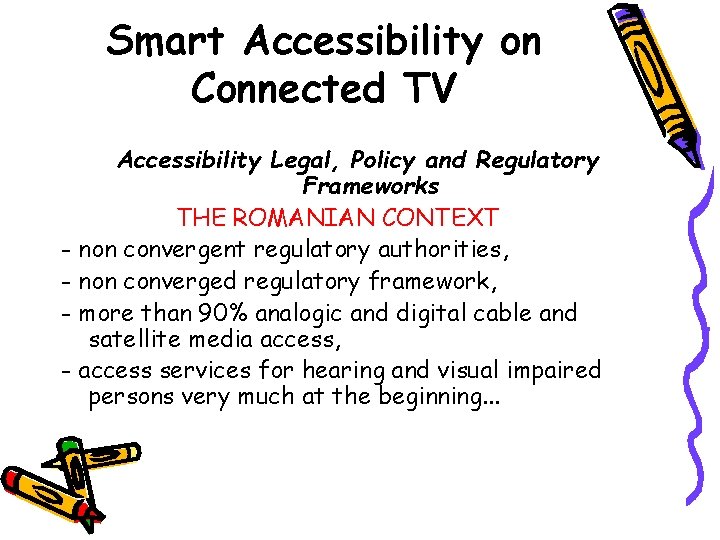 Smart Accessibility on Connected TV

Accessibility Legal, Policy and Regulatory Frameworks

THE ROMANIAN CONTEXT

- non convergent regulatory authorities,
- non converged regulatory framework,
- more than 90% analogic and digital cable and satellite media access,
- access services for hearing and visual impaired persons very much at the beginning...